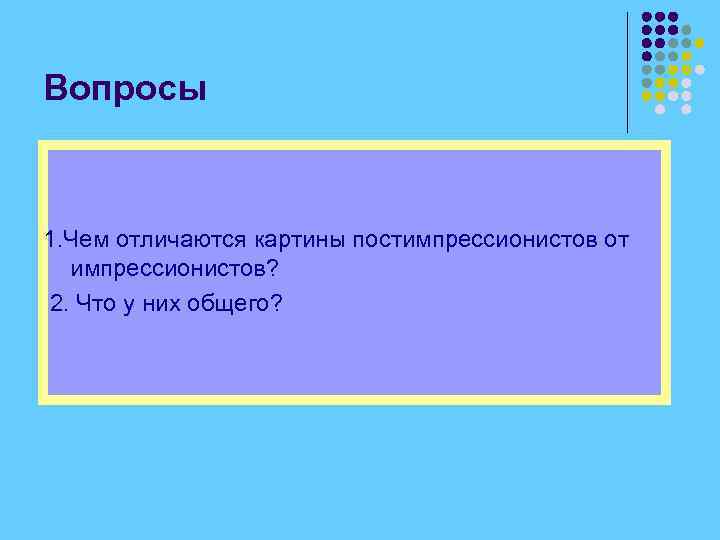 Вопросы

1.Чем отличаются картины постимпрессионистов от импрессионистов?

2. Что у них общего?